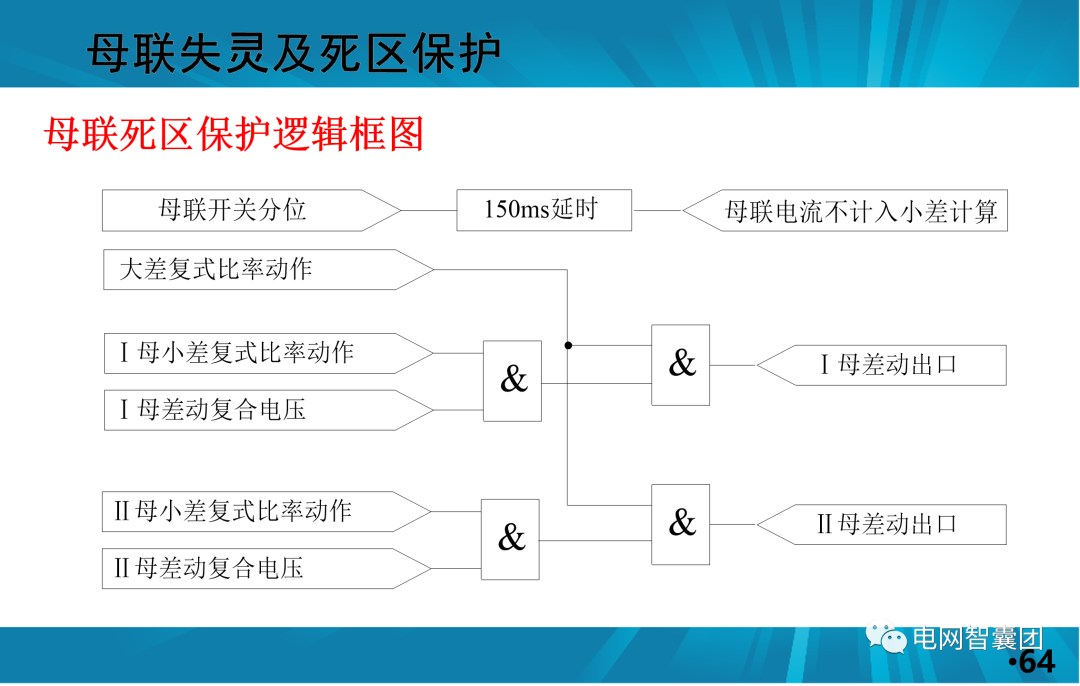 母联失灵及死区保护

母联死区保护逻辑框图

母联开关分位

150ms延时

母联电流不计入小差计算

大差复式比率动作

Ⅰ母小差复式比率动作

Ⅰ母差动复合电压

&

&

Ⅰ母差动出口

Ⅱ母小差复式比率动作

Ⅱ母差动复合电压

&

&

Ⅱ母差动出口

电网智囊团

•64